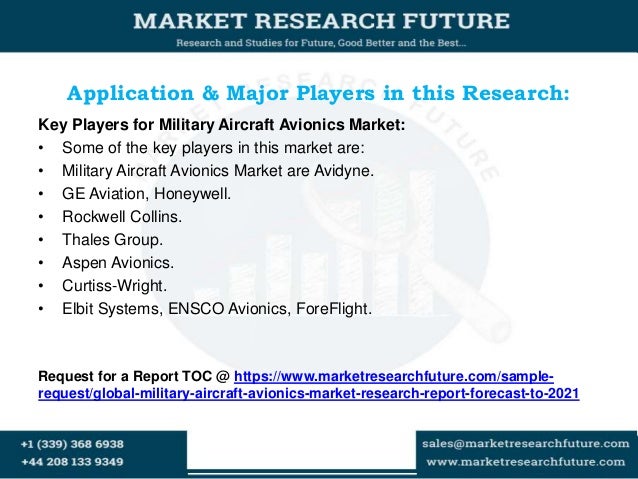 MARKET RESEARCH FUTURE
Research and Studies for Future, Good Better and the Best...

Application & Major Players in this Research:

Key Players for Military Aircraft Avionics Market:
• Some of the key players in this market are:
• Military Aircraft Avionics Market are Avidyne.
• GE Aviation, Honeywell.
• Rockwell Collins.
• Thales Group.
• Aspen Avionics.
• Curtiss-Wright.
• Elbit Systems, ENSCO Avionics, ForeFlight.

Request for a Report TOC @ https://www.marketresearchfuture.com/sample-request/global-military-aircraft-avionics-market-research-report-forecast-to-2021

+1 (339) 368 6938
+44 208 133 9349

sales@marketresearchfuture.com
www.marketresearchfuture.com